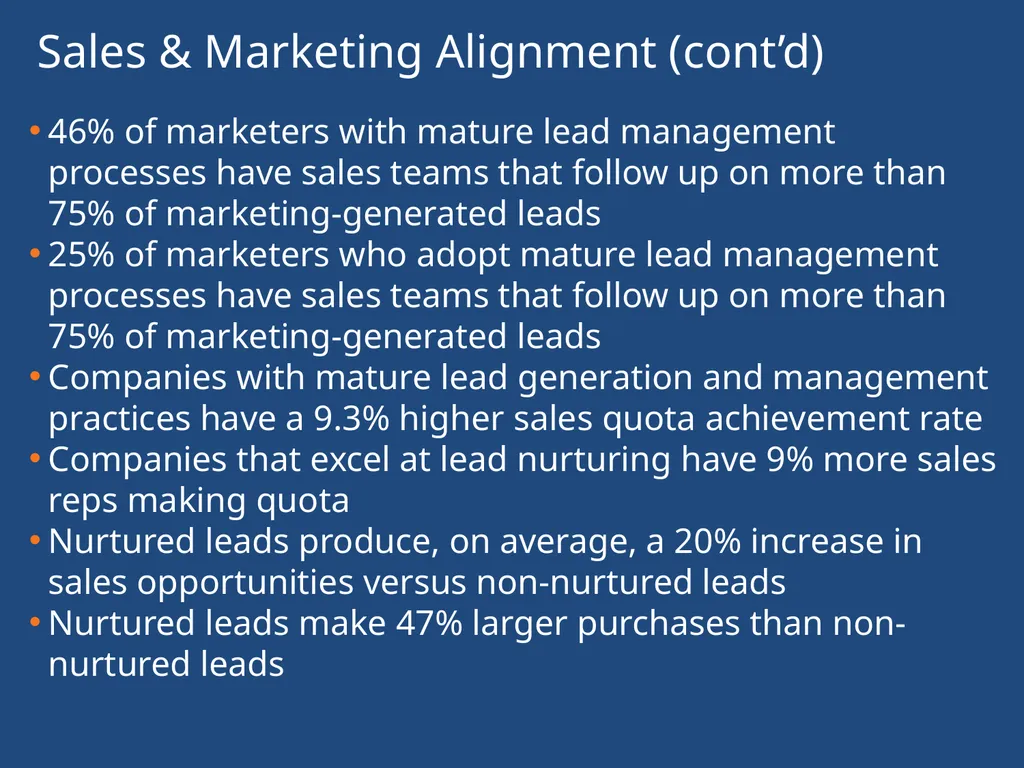 Sales & Marketing Alignment (cont’d)

• 46% of marketers with mature lead management processes have sales teams that follow up on more than 75% of marketing-generated leads
• 25% of marketers who adopt mature lead management processes have sales teams that follow up on more than 75% of marketing-generated leads
• Companies with mature lead generation and management practices have a 9.3% higher sales quota achievement rate
• Companies that excel at lead nurturing have 9% more sales reps making quota
• Nurtured leads produce, on average, a 20% increase in sales opportunities versus non-nurtured leads
• Nurtured leads make 47% larger purchases than non-nurtured leads